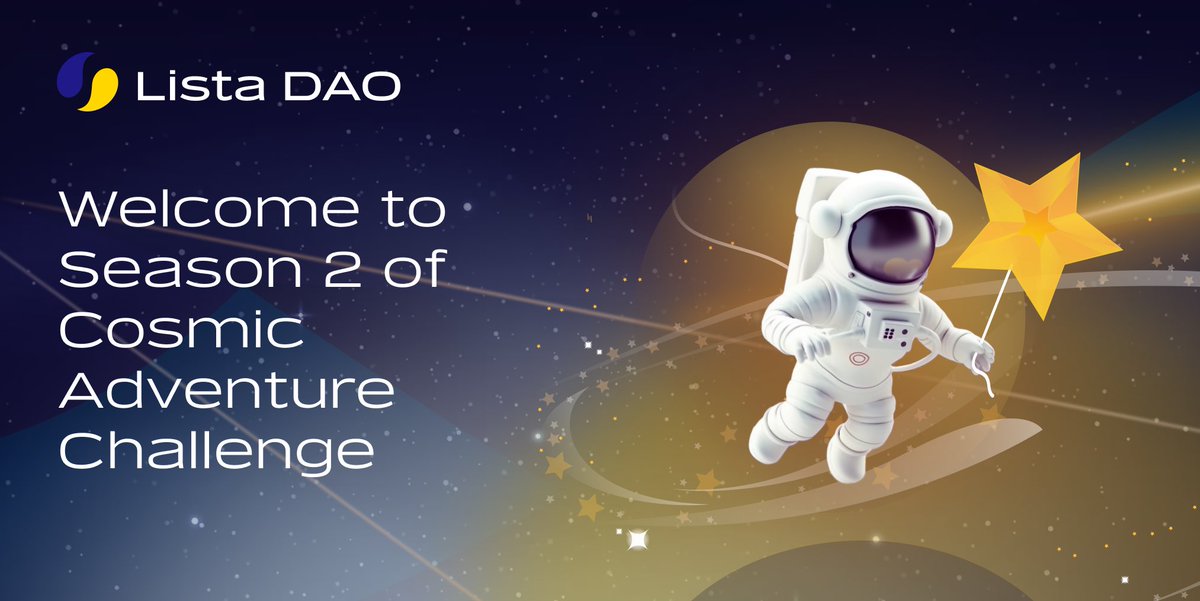 Lista DAO

Welcome to Season 2 of Cosmic Adventure Challenge